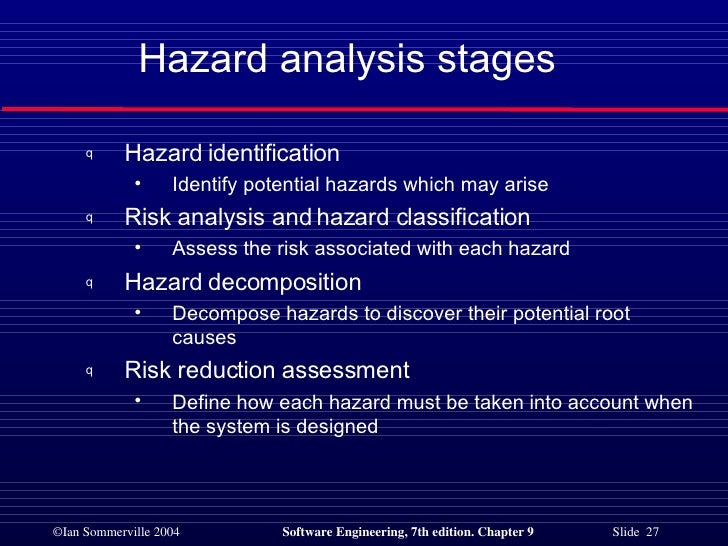 Hazard analysis stages

q Hazard identification
• Identify potential hazards which may arise

q Risk analysis and hazard classification
• Assess the risk associated with each hazard

q Hazard decomposition
• Decompose hazards to discover their potential root causes

q Risk reduction assessment
• Define how each hazard must be taken into account when the system is designed

©Ian Sommerville 2004 Software Engineering, 7th edition. Chapter 9 Slide 27